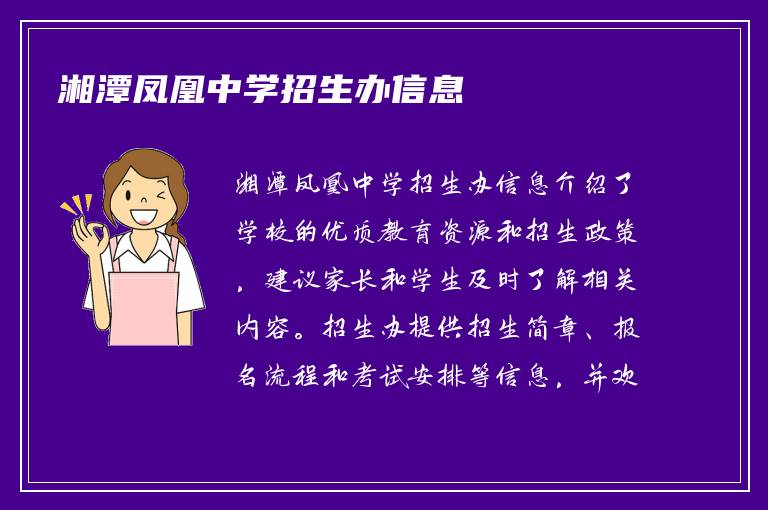 湘潭凤凰中学招生办信息

湘潭凤凰中学招生办信息介绍了学校的优质教育资源和招生政策，建议家长和学生及时了解相关内容。招生办提供招生简章、报名流程和考试安排等信息，并欢